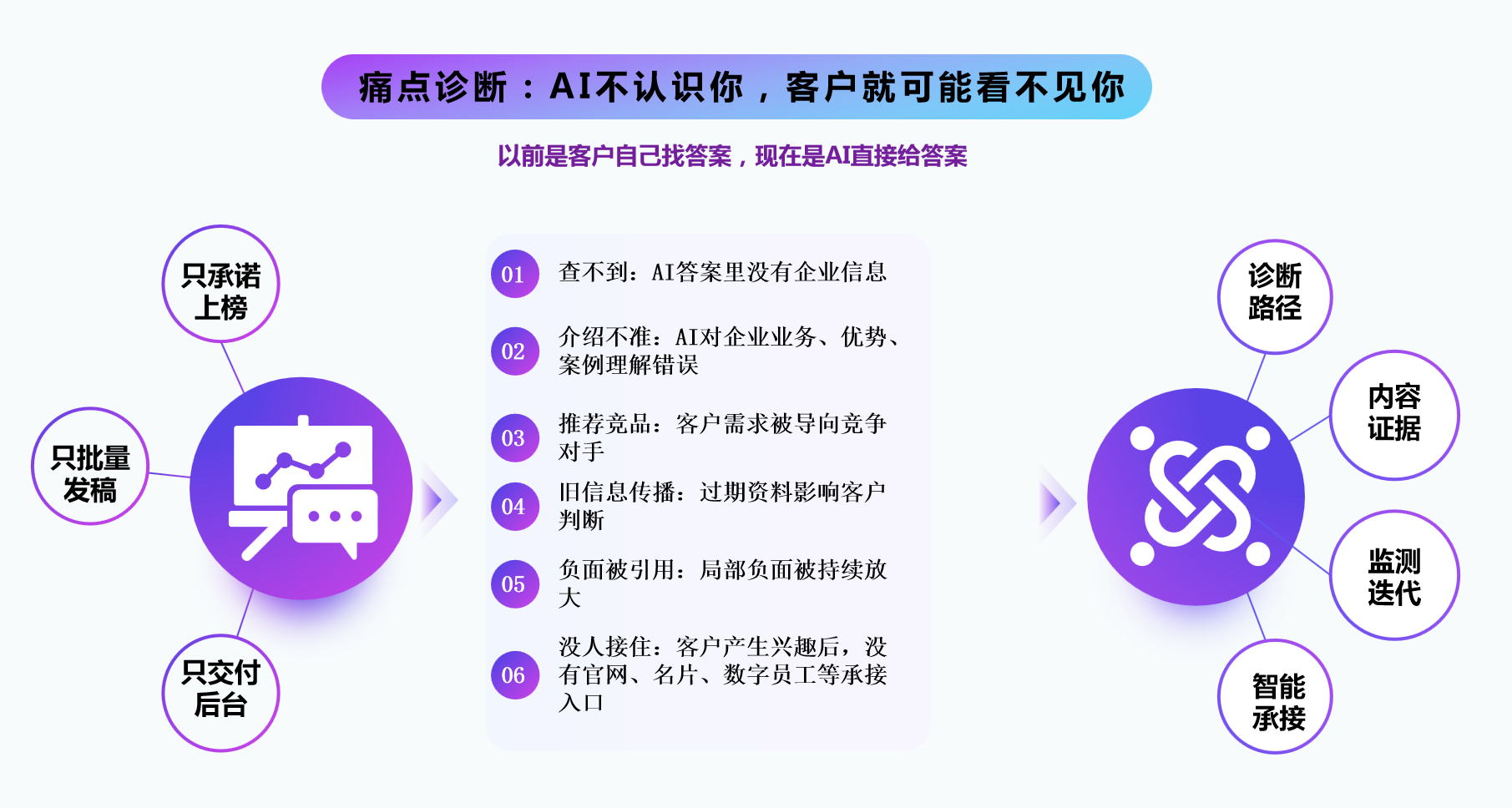 痛点诊断：AI不认识你，客户就可能看不见你

以前是客户自己找答案，现在是AI直接给答案

只承诺上榜

只批量发稿

只交付后台

01 查不到：AI答案里没有企业信息

02 介绍不准：AI对企业业务、优势、案例理解错误

03 推荐竞品：客户需求被导向竞争对手

04 旧信息传播：过期资料影响客户判断

05 负面被引用：局部负面被持续放大

06 没人接住：客户产生兴趣后，没有官网、名片、数字员工等承接入口

诊断路径

内容证据

监测迭代

智能承接